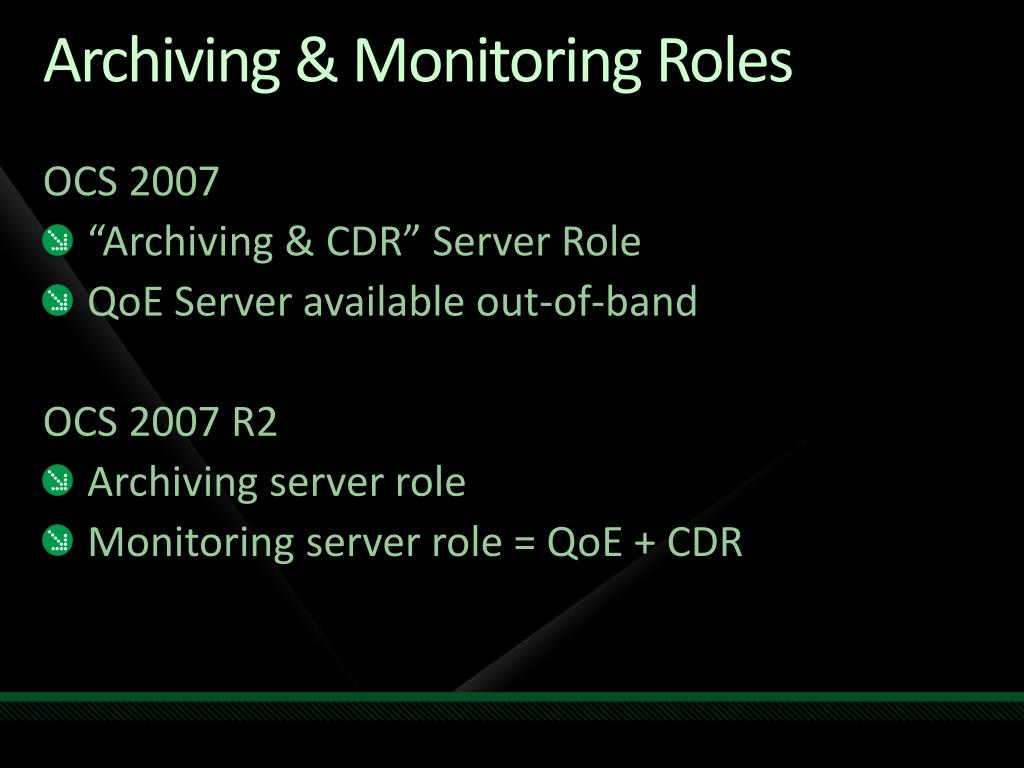 Archiving & Monitoring Roles

OCS 2007

“Archiving & CDR” Server Role

QoE Server available out-of-band

OCS 2007 R2

Archiving server role

Monitoring server role = QoE + CDR